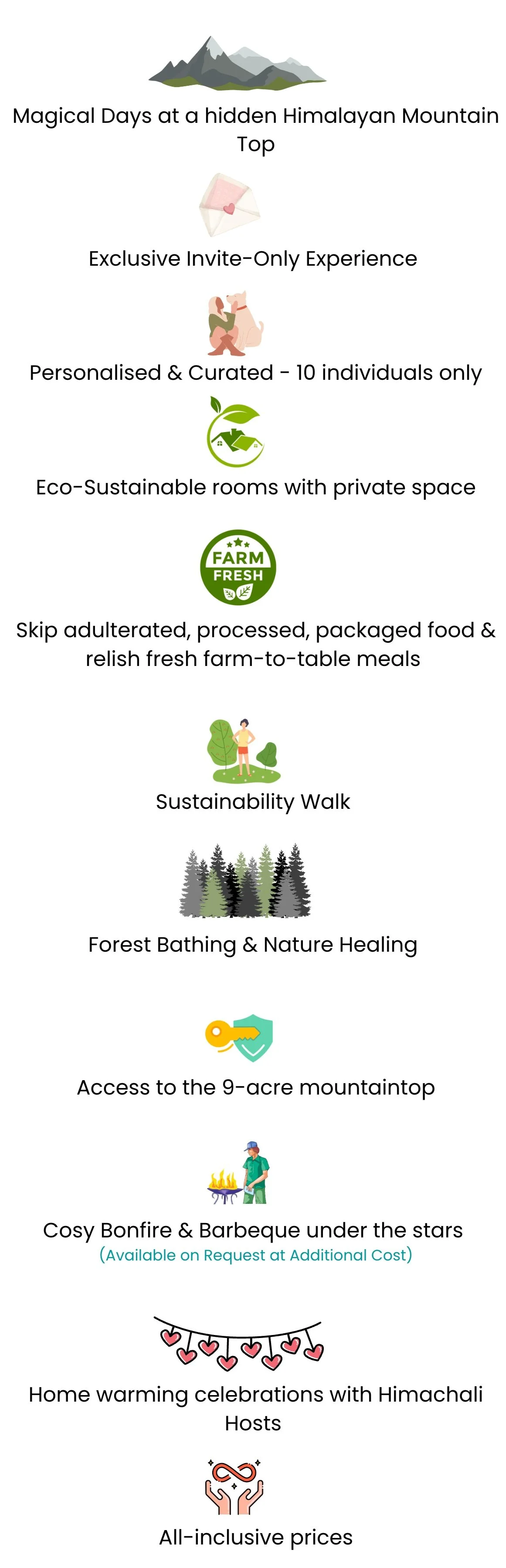 Magical Days at a hidden Himalayan Mountain Top

Exclusive Invite-Only Experience

Personalised & Curated - 10 individuals only

Eco-Sustainable rooms with private space

FARM FRESH

Skip adulterated, processed, packaged food & relish fresh farm-to-table meals

Sustainability Walk

Forest Bathing & Nature Healing

Access to the 9-acre mountaintop

Cosy Bonfire & Barbeque under the stars
(Available on Request at Additional Cost)

Home warming celebrations with Himachali Hosts

All-inclusive prices